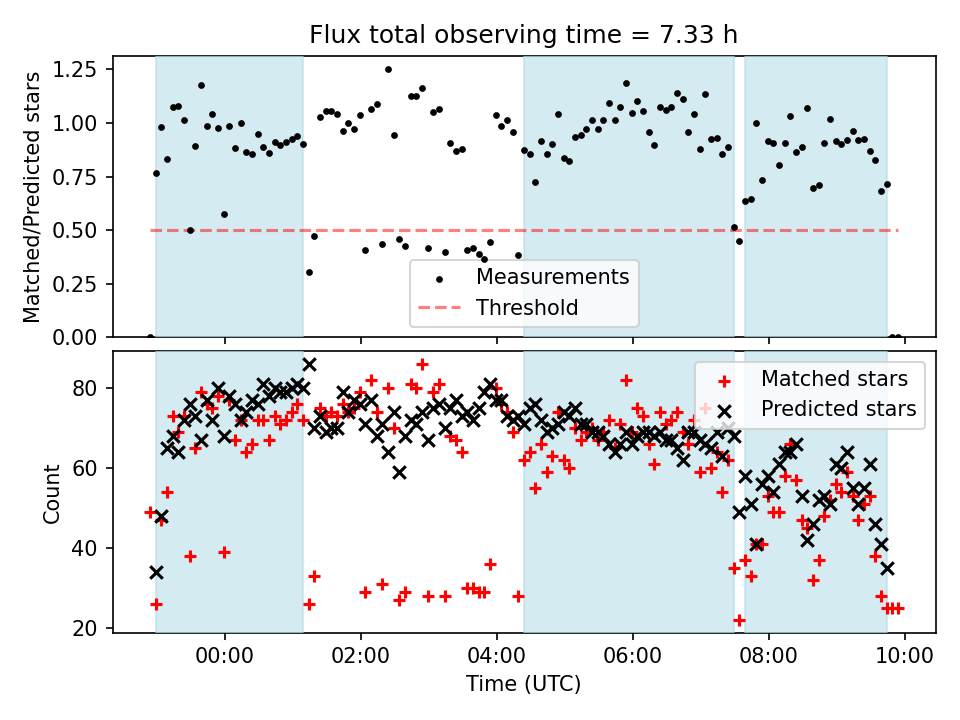 Flux total observing time = 7.33 h

Matched/Predicted stars

1.25
1.00
0.75
0.50
0.25
0.00

Measurements
Threshold

Count

80
60
40
20

Matched stars
Predicted stars

00:00
02:00
04:00
06:00
08:00
10:00

Time (UTC)